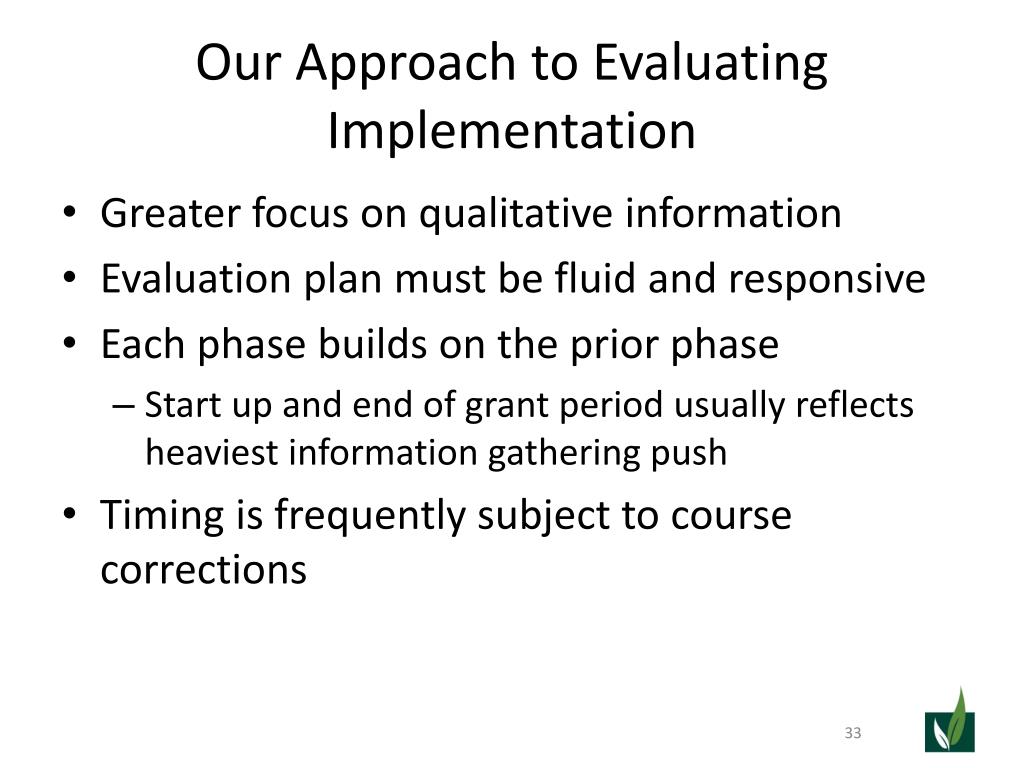 Our Approach to Evaluating Implementation

• Greater focus on qualitative information
• Evaluation plan must be fluid and responsive
• Each phase builds on the prior phase
 – Start up and end of grant period usually reflects heaviest information gathering push
• Timing is frequently subject to course corrections

33